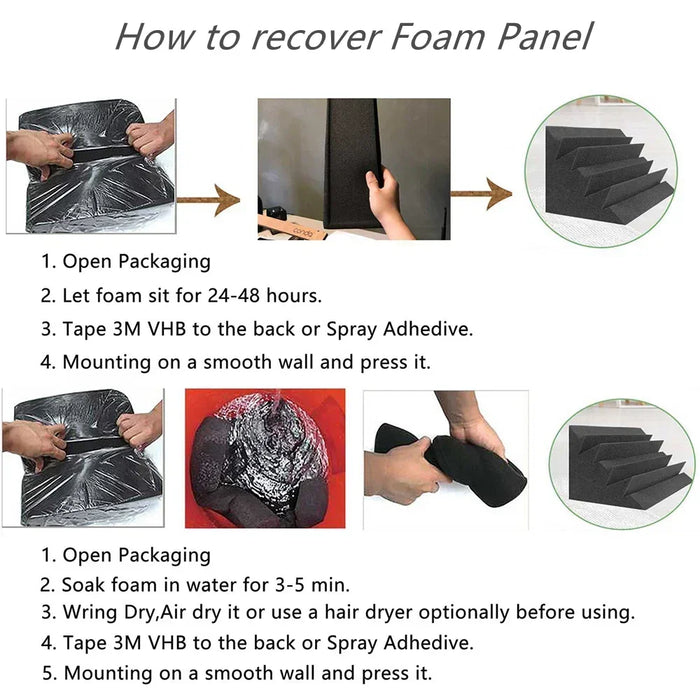 How to recover Foam Panel

1. Open Packaging
2. Let foam sit for 24-48 hours.
3. Tape 3M VHB to the back or Spray Adhedive.
4. Mounting on a smooth wall and press it.

1. Open Packaging
2. Soak foam in water for 3-5 min.
3. Wring Dry,Air dry it or use a hair dryer optionally before using.
4. Tape 3M VHB to the back or Spray Adhedive.
5. Mounting on a smooth wall and press it.